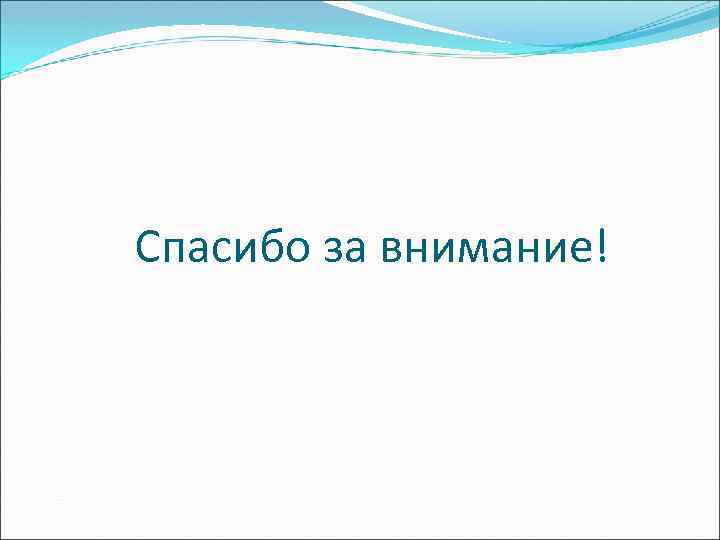 Спасибо за внимание!